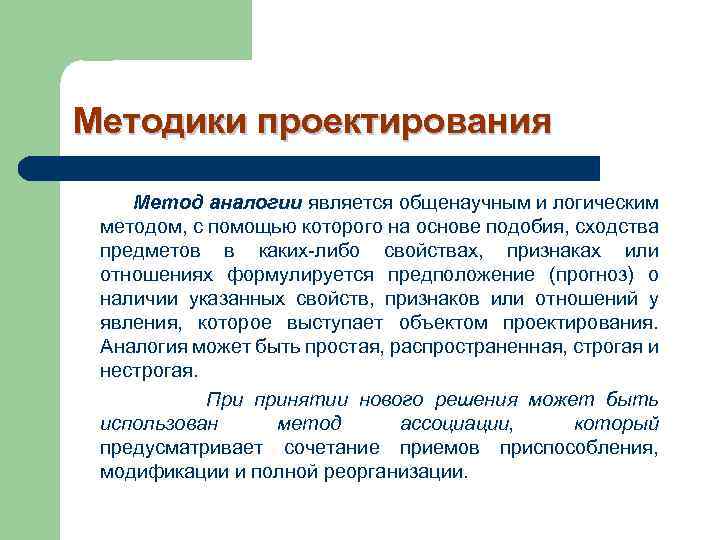 Методики проектирования

Метод аналогии является общенаучным и логическим методом, с помощью которого на основе подобия, сходства предметов в каких-либо свойствах, признаках или отношениях формулируется предположение (прогноз) о наличии указанных свойств, признаков или отношений у явления, которое выступает объектом проектирования. Аналогия может быть простая, распространенная, строгая и нестрогая.

При принятии нового решения может быть использован метод ассоциации, который предусматривает сочетание приемов приспособления, модификации и полной реорганизации.